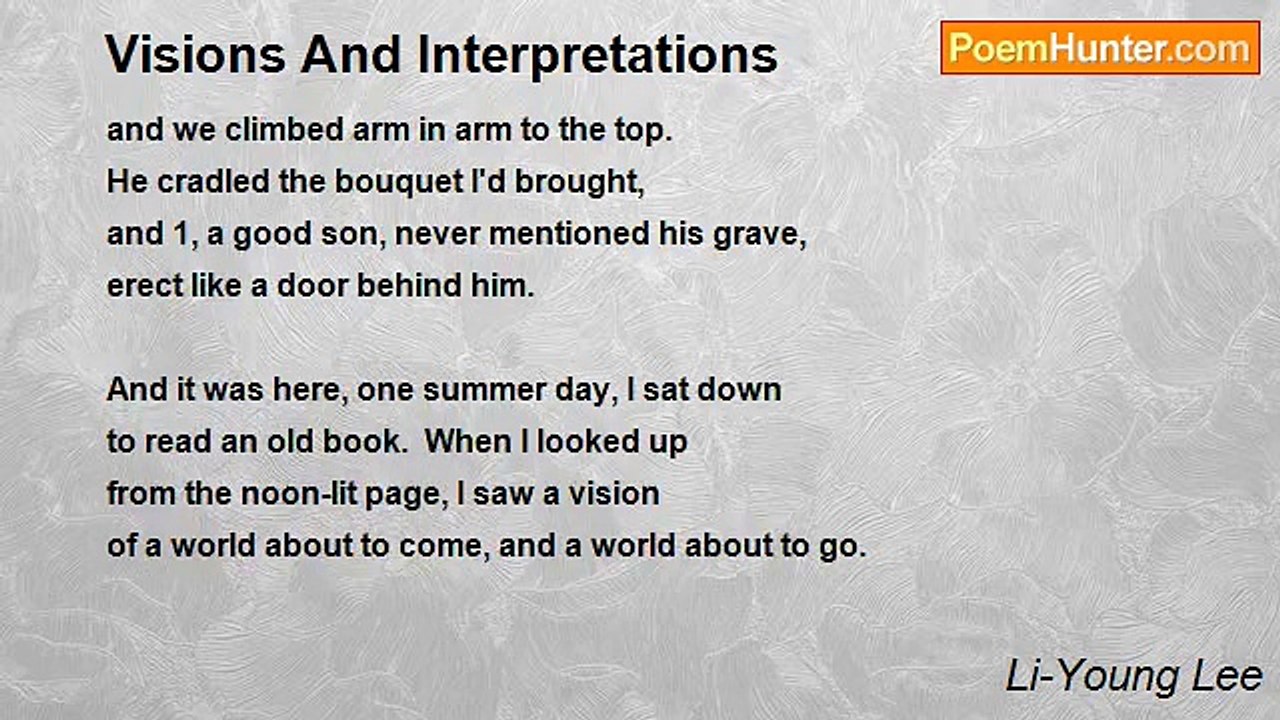 Visions And Interpretations

PoemHunter.com

and we climbed arm in arm to the top.
He cradled the bouquet I'd brought,
and 1, a good son, never mentioned his grave,
erect like a door behind him.

And it was here, one summer day, I sat down
to read an old book.  When I looked up
from the noon-lit page, I saw a vision
of a world about to come, and a world about to go.

Li-Young Lee